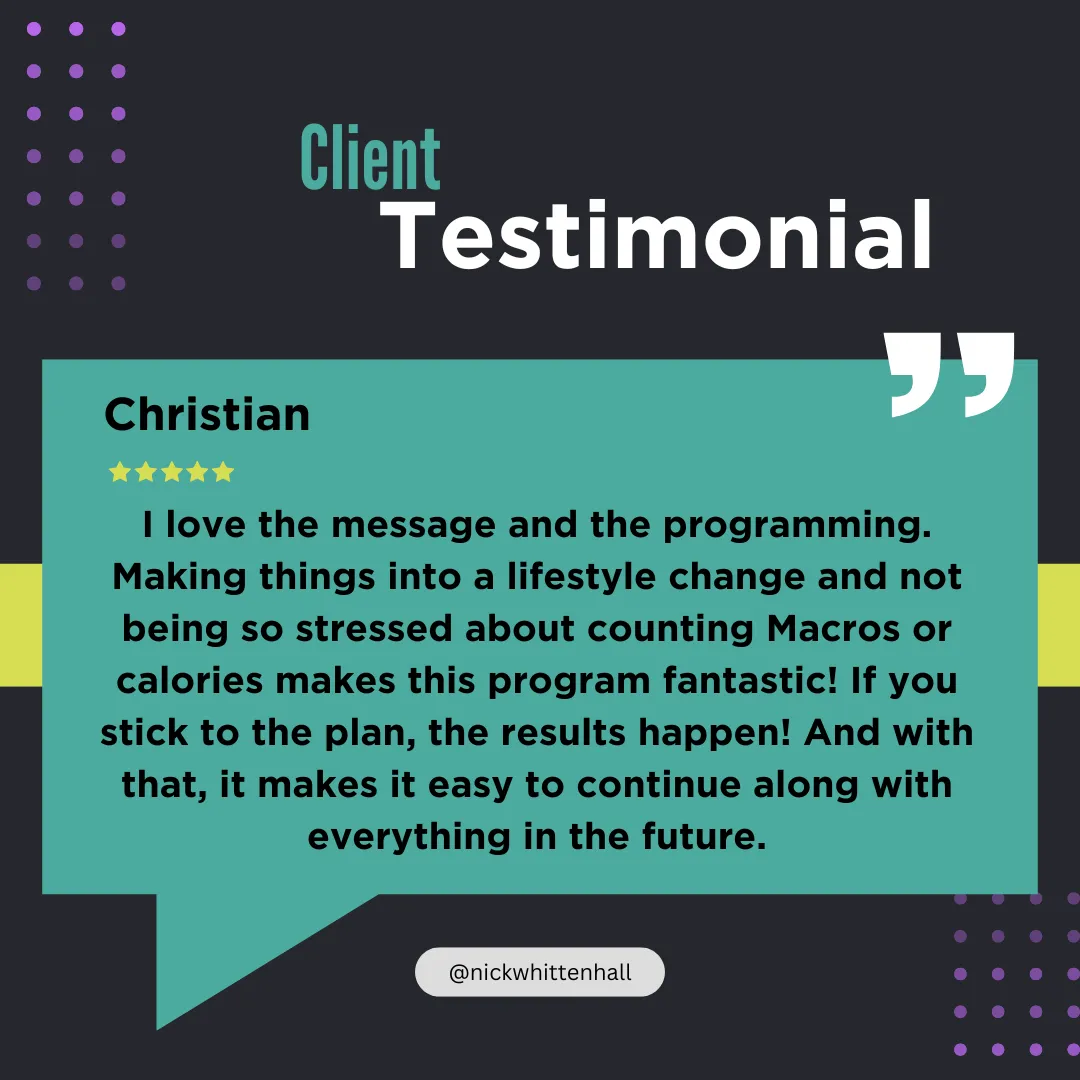 Client
Testimonial

Christian

I love the message and the programming. Making things into a lifestyle change and not being so stressed about counting Macros or calories makes this program fantastic! If you stick to the plan, the results happen! And with that, it makes it easy to continue along with everything in the future.

@nickwhittenhall